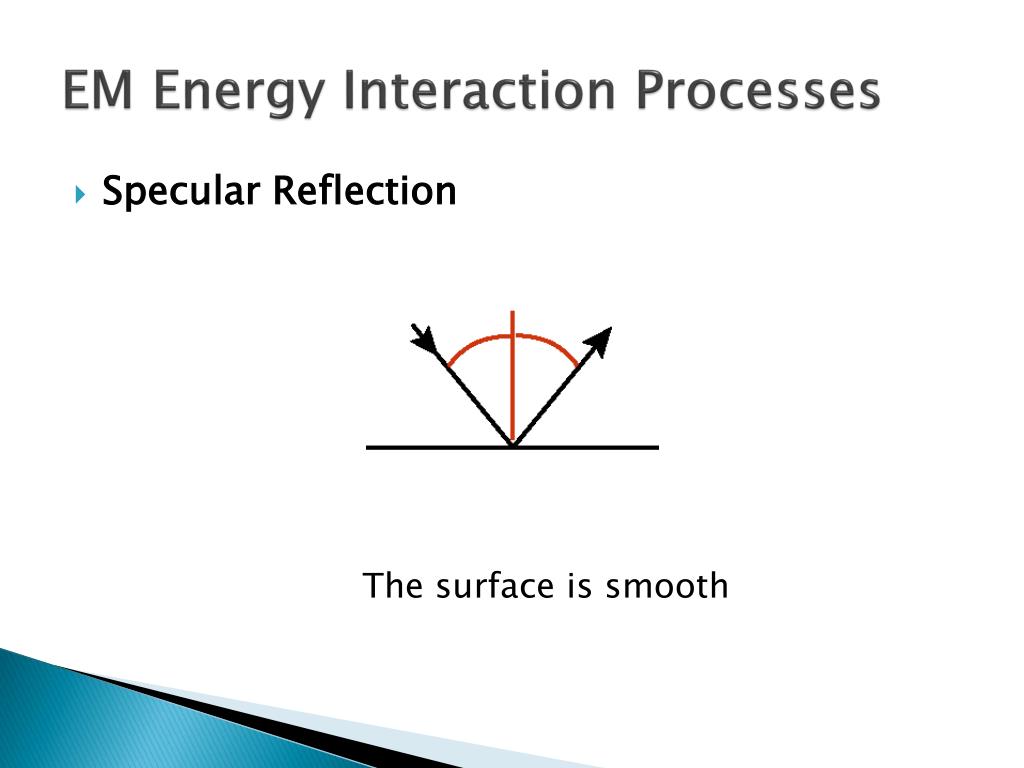 EM Energy Interaction Processes

Specular Reflection

The surface is smooth